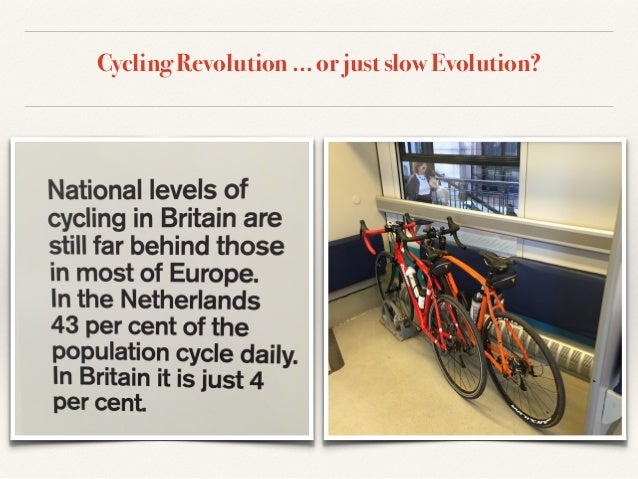 Cycling Revolution … or just slow Evolution?

National levels of cycling in Britain are still far behind those in most of Europe. In the Netherlands 43 per cent of the population cycle daily. In Britain it is just 4 per cent.